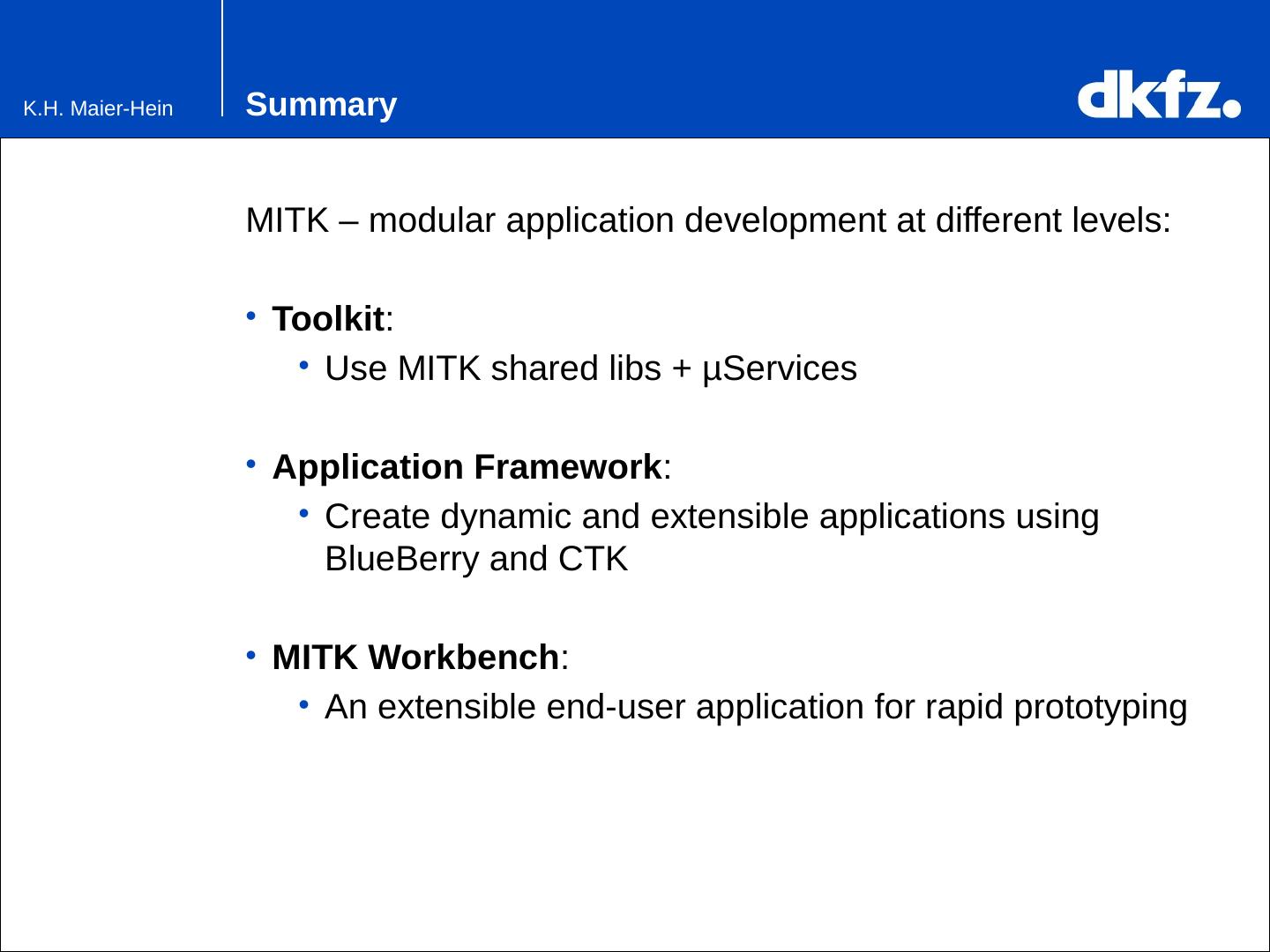 K.H. Maier-Hein

Summary

dkfz.

MITK – modular application development at different levels:

• Toolkit:
  • Use MITK shared libs + µServices

• Application Framework:
  • Create dynamic and extensible applications using BlueBerry and CTK

• MITK Workbench:
  • An extensible end-user application for rapid prototyping